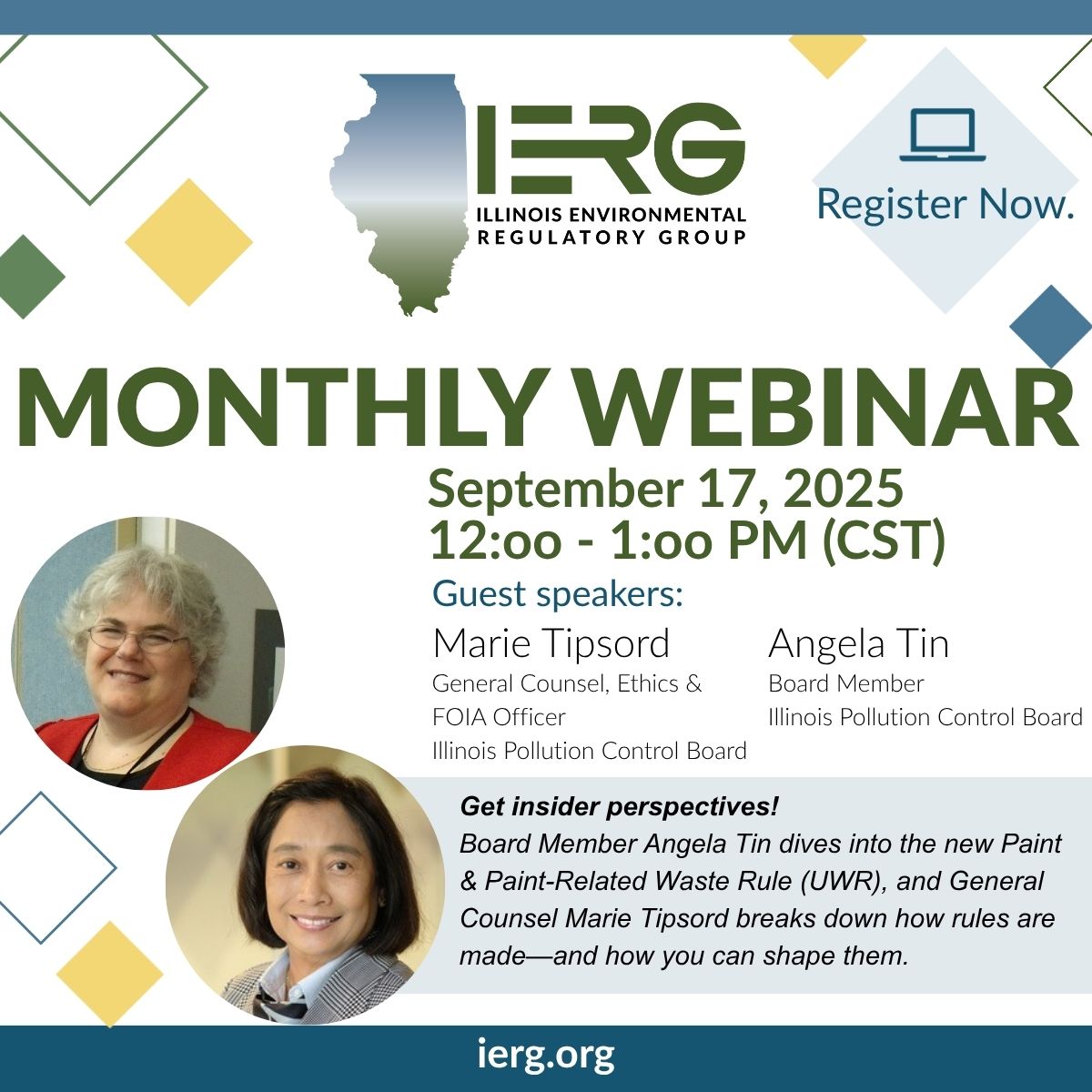 IERG
ILLINOIS ENVIRONMENTAL REGULATORY GROUP

Register Now.

MONTHLY WEBINAR

September 17, 2025
12:oo - 1:oo PM (CST)

Guest speakers:

Marie Tipsord
General Counsel, Ethics & FOIA Officer
Illinois Pollution Control Board

Angela Tin
Board Member
Illinois Pollution Control Board

Get insider perspectives!
Board Member Angela Tin dives into the new Paint & Paint-Related Waste Rule (UWR), and General Counsel Marie Tipsord breaks down how rules are made—and how you can shape them.

ierg.org